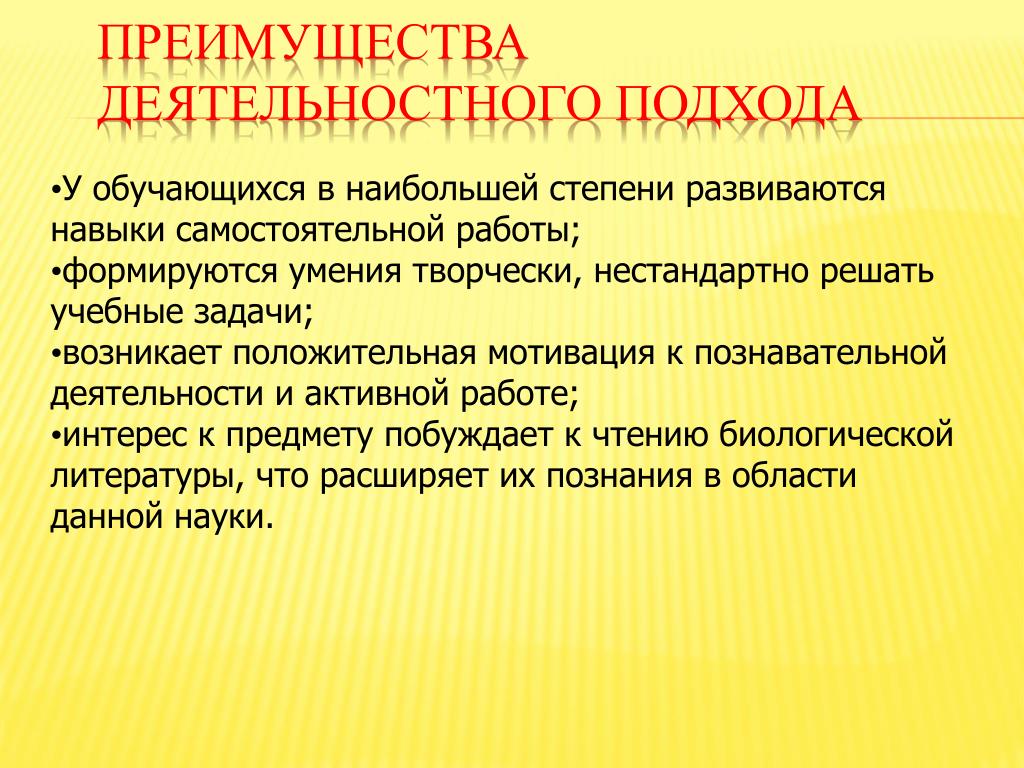 ПРЕИМУЩЕСТВА ДЕЯТЕЛЬНОСТНОГО ПОДХОДА

•У обучающихся в наибольшей степени развиваются навыки самостоятельной работы;
•формируются умения творчески, нестандартно решать учебные задачи;
•возникает положительная мотивация к познавательной деятельности и активной работе;
•интерес к предмету побуждает к чтению биологической литературы, что расширяет их познания в области данной науки.